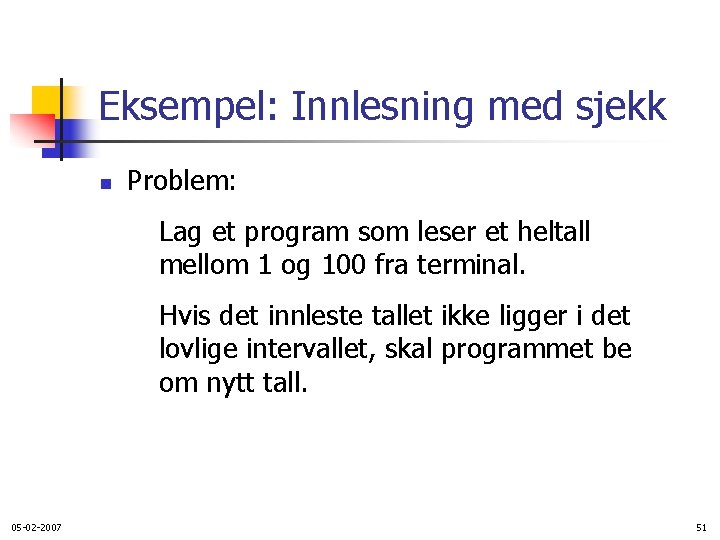 Eksempel: Innlesning med sjekk

Problem:

Lag et program som leser et heltall mellom 1 og 100 fra terminal.

Hvis det innleste tallet ikke ligger i det lovlige intervallet, skal programmet be om nytt tall.

05-02-2007

51